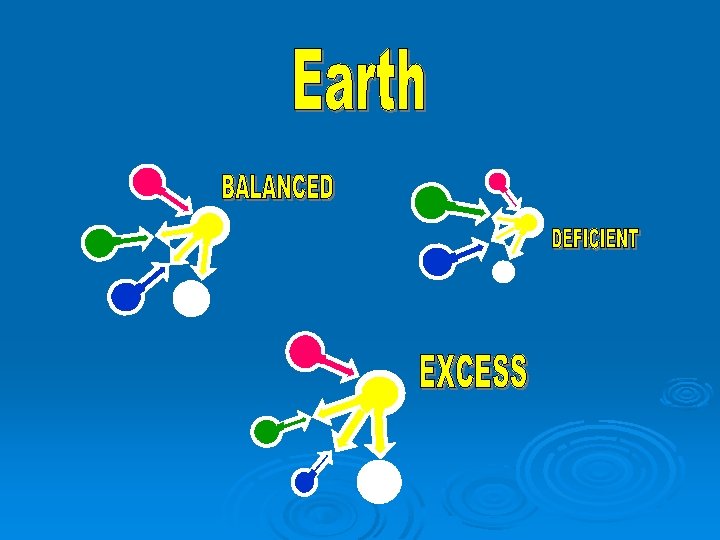 Earth

BALANCED

DEFICIENT

EXCESS